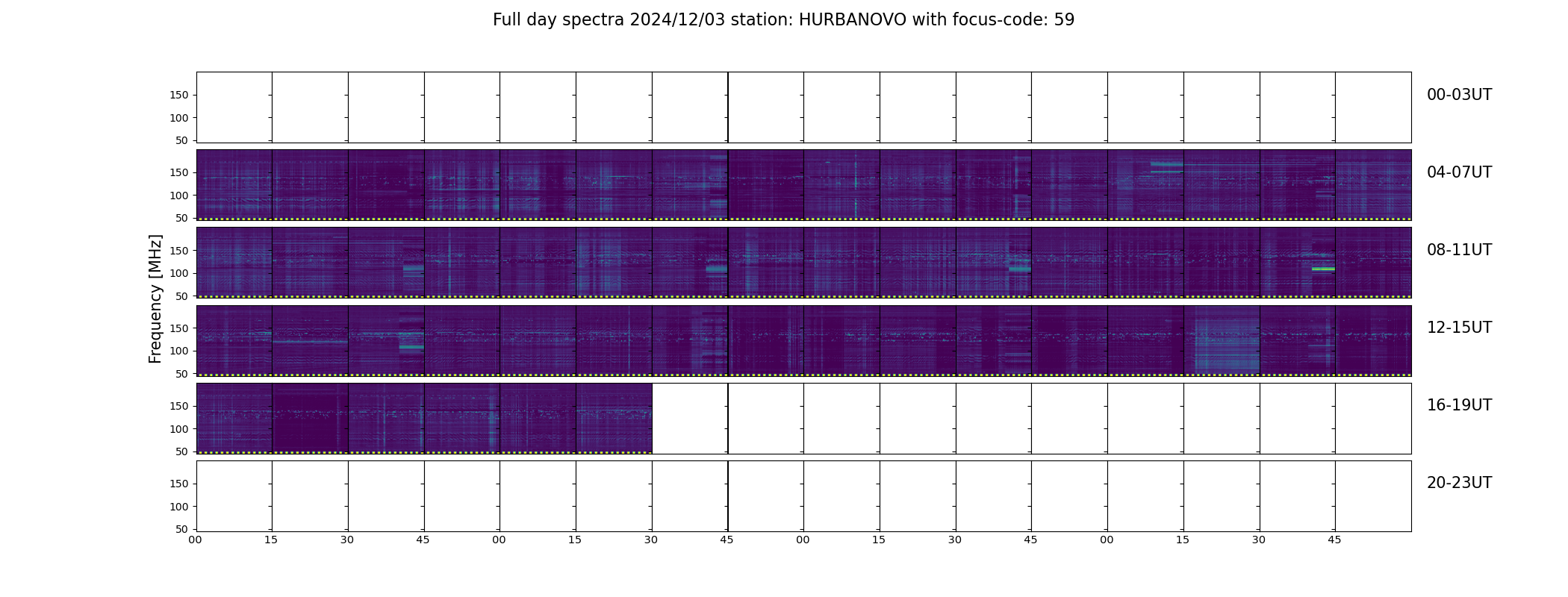 Full day spectra 2024/12/03 station: HURBANOVO with focus-code: 59

Frequency [MHz]

150
100
50
00-03UT

150
100
50
04-07UT

150
100
50
08-11UT

150
100
50
12-15UT

150
100
50
16-19UT

150
100
50
20-23UT

00 15 30 45 00 15 30 45 00 15 30 45 00 15 30 45